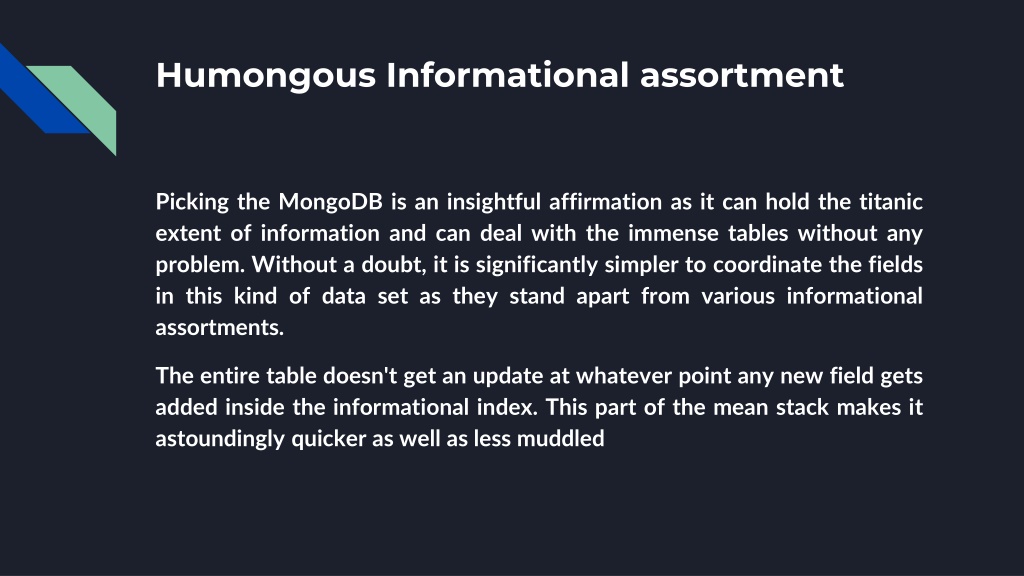 Humongous Informational assortment

Picking the MongoDB is an insightful affirmation as it can hold the titanic extent of information and can deal with the immense tables without any problem. Without a doubt, it is significantly simpler to coordinate the fields in this kind of data set as they stand apart from various informational assortments.

The entire table doesn't get an update at whatever point any new field gets added inside the informational index. This part of the mean stack makes it astoundingly quicker as well as less muddled